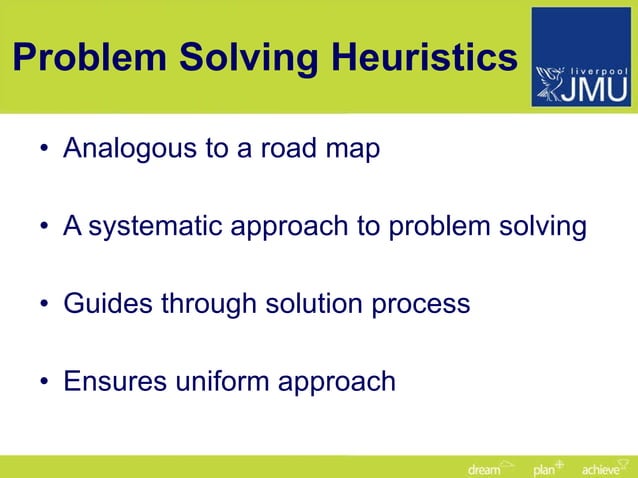 Problem Solving Heuristics

liverpool JMU

• Analogous to a road map

• A systematic approach to problem solving

• Guides through solution process

• Ensures uniform approach

dream plan achieve